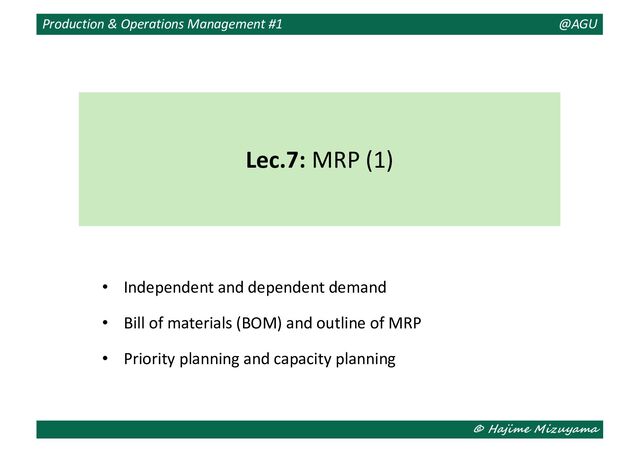 Production & Operations Management #1 @AGU

Lec.7: MRP (1)

• Independent and dependent demand
• Bill of materials (BOM) and outline of MRP
• Priority planning and capacity planning

© Hajime Mizuyama